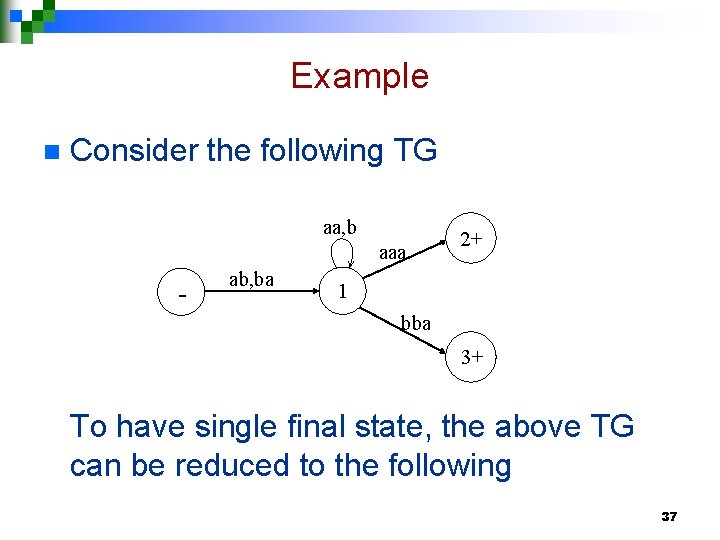 Example

Consider the following TG

aa,b

aaa

2+

ab,ba

-

1

bba

3+

To have single final state, the above TG can be reduced to the following

37